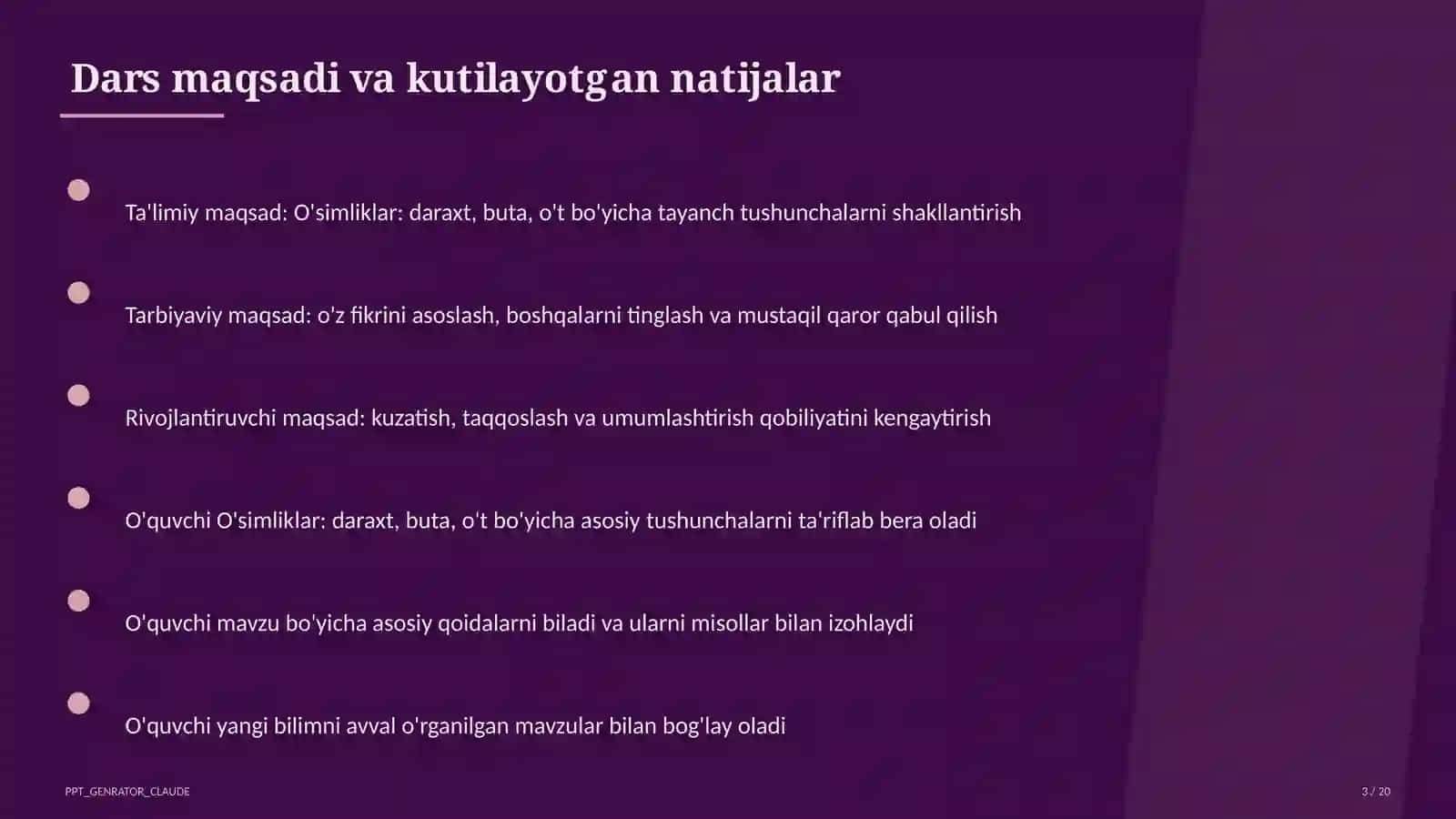 Dars maqsadi va kutilayotgan natijalar

Ta'limiy maqsad: O'simliklar: daraxt, buta, o't bo'yicha tayanch tushunchalarni shakllantirish

Tarbiyaviy maqsad: o'z fikrini asoslash, boshqalarni tinglash va mustaqil qaror qabul qilish

Rivojlantiruvchi maqsad: kuzatish, taqqoslash va umumlashtirish qobiliyatini kengaytirish

O'quvchi O'simliklar: daraxt, buta, o't bo'yicha asosiy tushunchalarni ta'riflab bera oladi

O'quvchi mavzu bo'yicha asosiy qoidalarni biladi va ularni misollar bilan izohlaydi

O'quvchi yangi bilimni avval o'rganilgan mavzular bilan bog'lay oladi

PPT_GENRATOR_CLAUDE

3 / 20